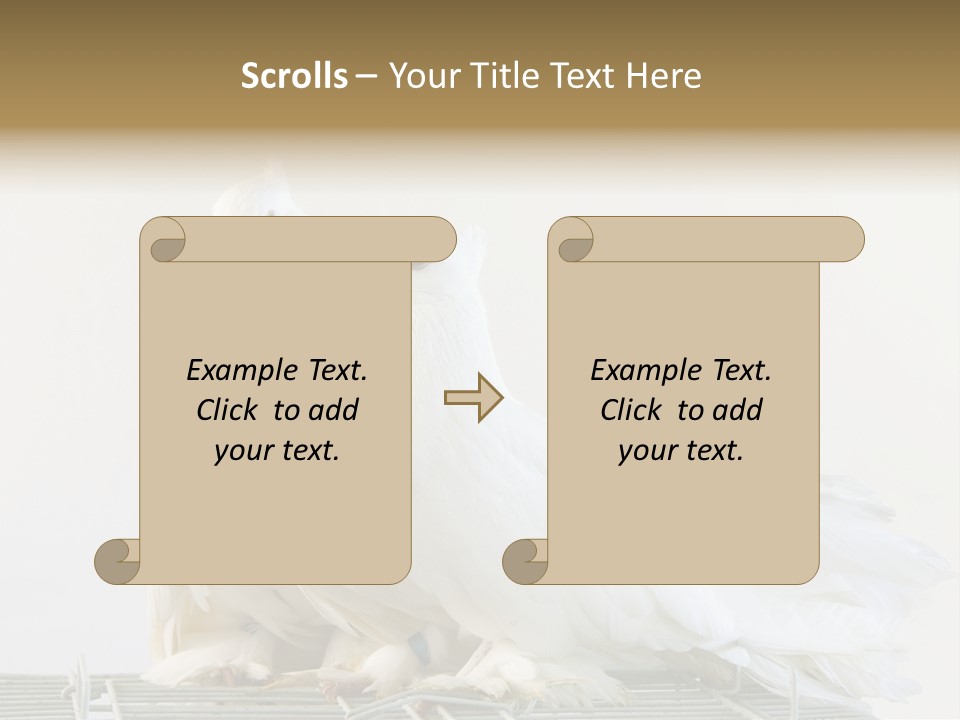 Scrolls – Your Title Text Here

Example Text. Click to add your text.

Example Text. Click to add your text.